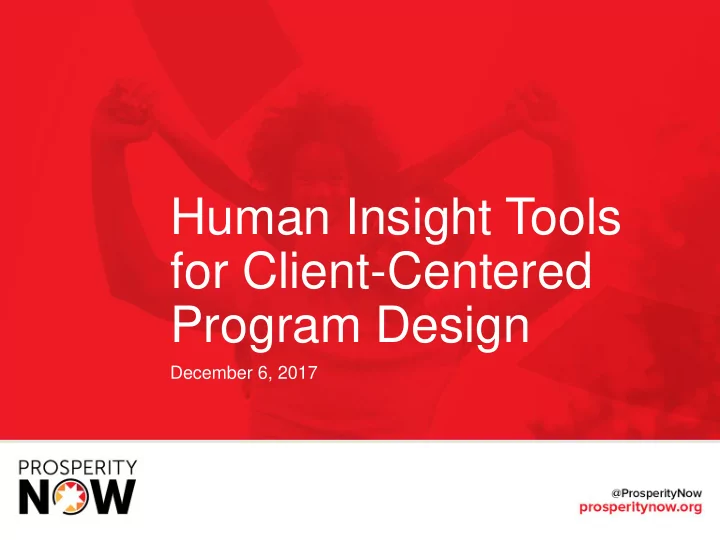 Human Insight Tools for Client-Centered Program Design

December 6, 2017

PROSPERITY NOW

@ProsperityNow
prosperitynow.org